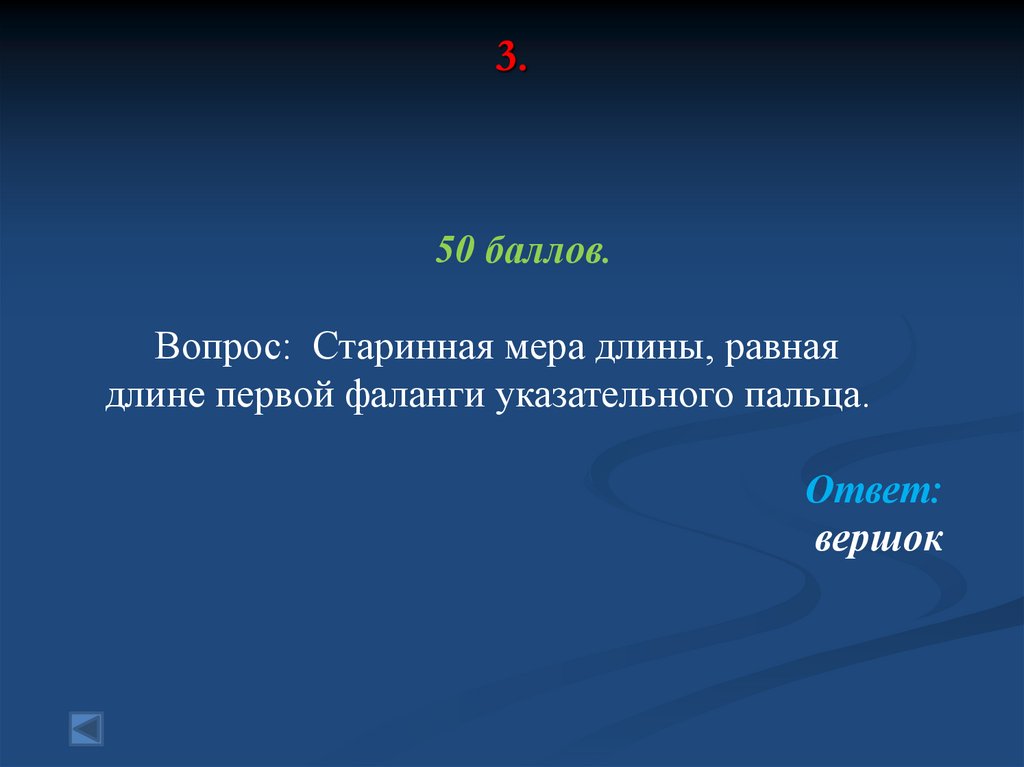 3.

50 баллов.

Вопрос: Старинная мера длины, равная длине первой фаланги указательного пальца.

Ответ:
вершок